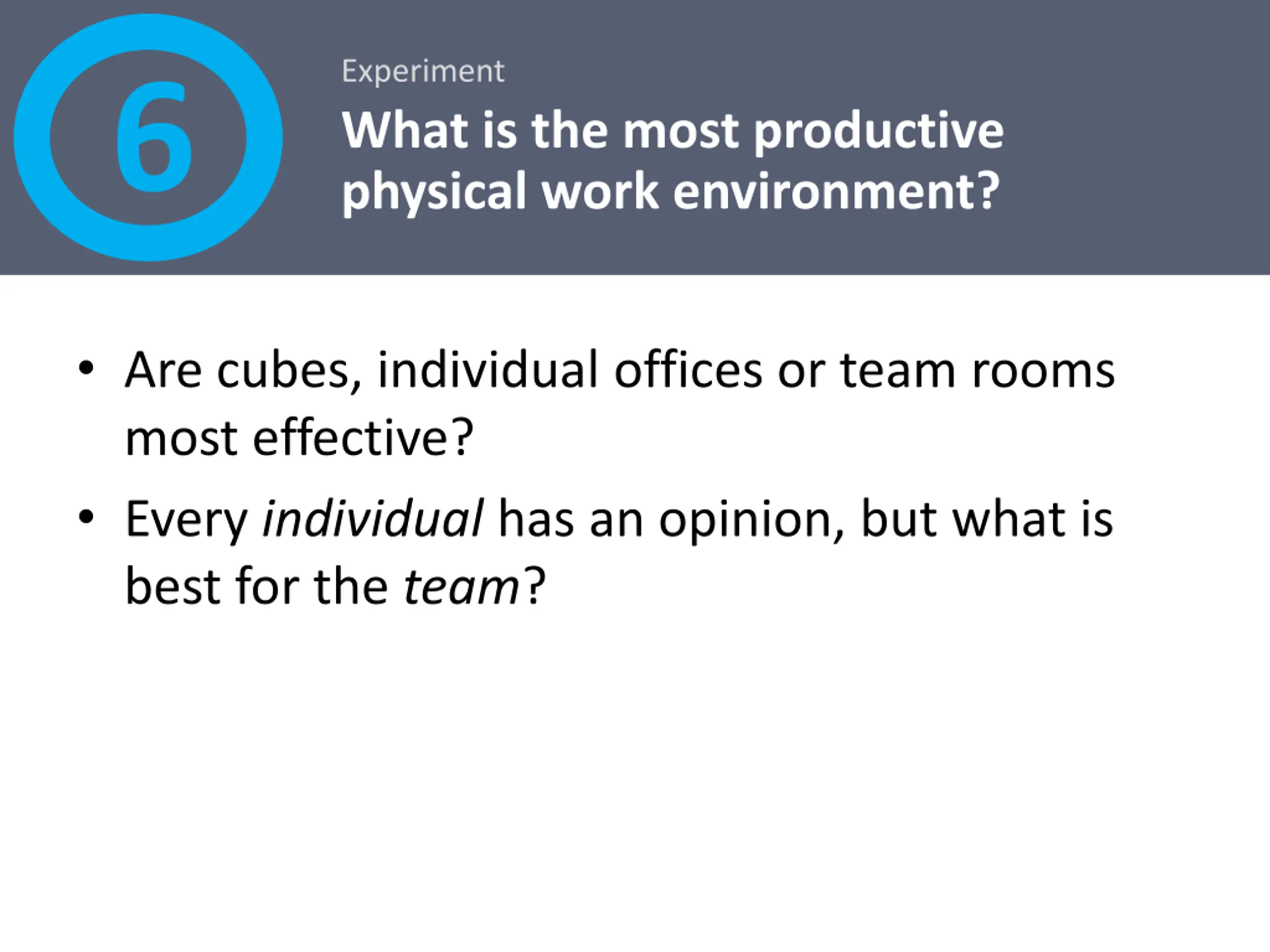 6

Experiment

What is the most productive physical work environment?

• Are cubes, individual offices or team rooms most effective?
• Every individual has an opinion, but what is best for the team?